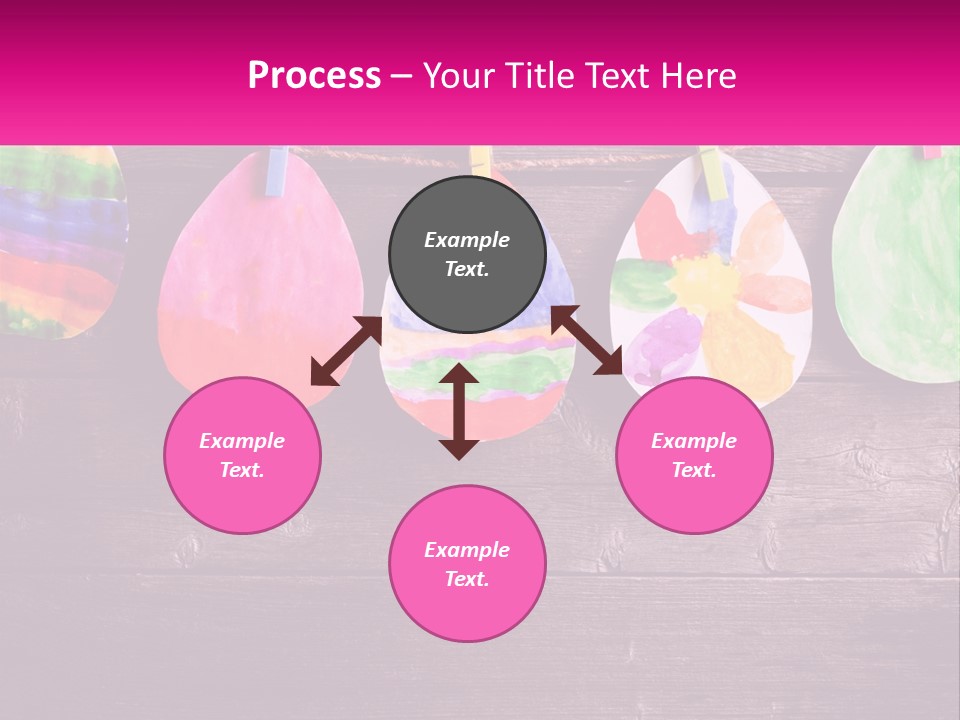 Process – Your Title Text Here

Example Text.

Example Text.

Example Text.

Example Text.